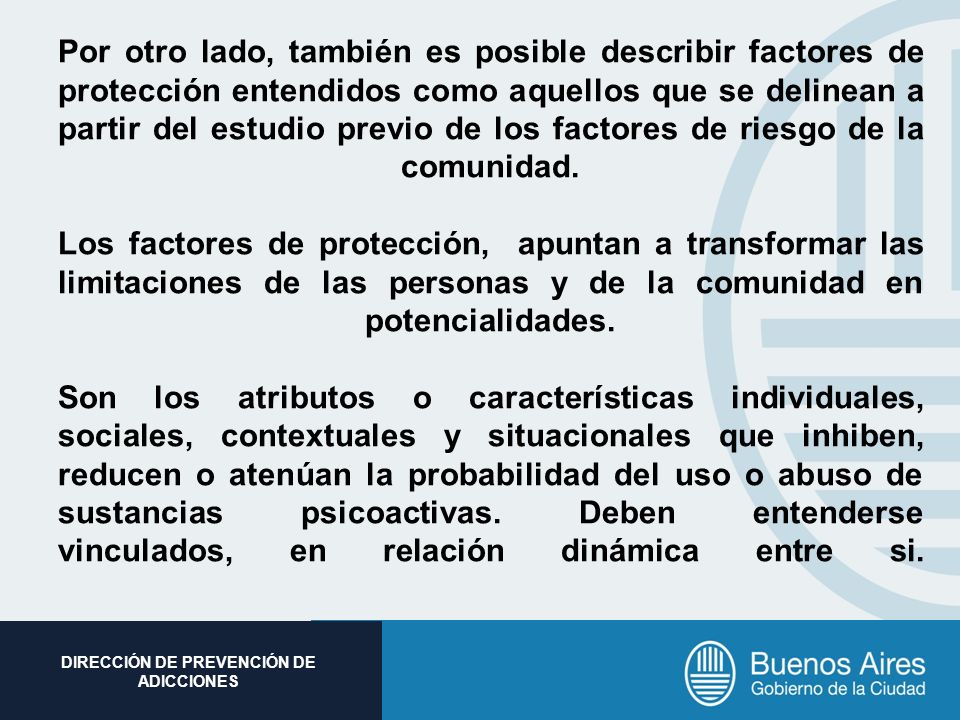 Por otro lado, también es posible describir factores de protección entendidos como aquellos que se delinean a partir del estudio previo de los factores de riesgo de la comunidad.

Los factores de protección, apuntan a transformar las limitaciones de las personas y de la comunidad en potencialidades.

Son los atributos o características individuales, sociales, contextuales y situacionales que inhiben, reducen o atenúan la probabilidad del uso o abuso de sustancias psicoactivas. Deben entenderse vinculados, en relación dinámica entre si.

DIRECCIÓN DE PREVENCIÓN DE ADICCIONES

Buenos Aires
Gobierno de la Ciudad